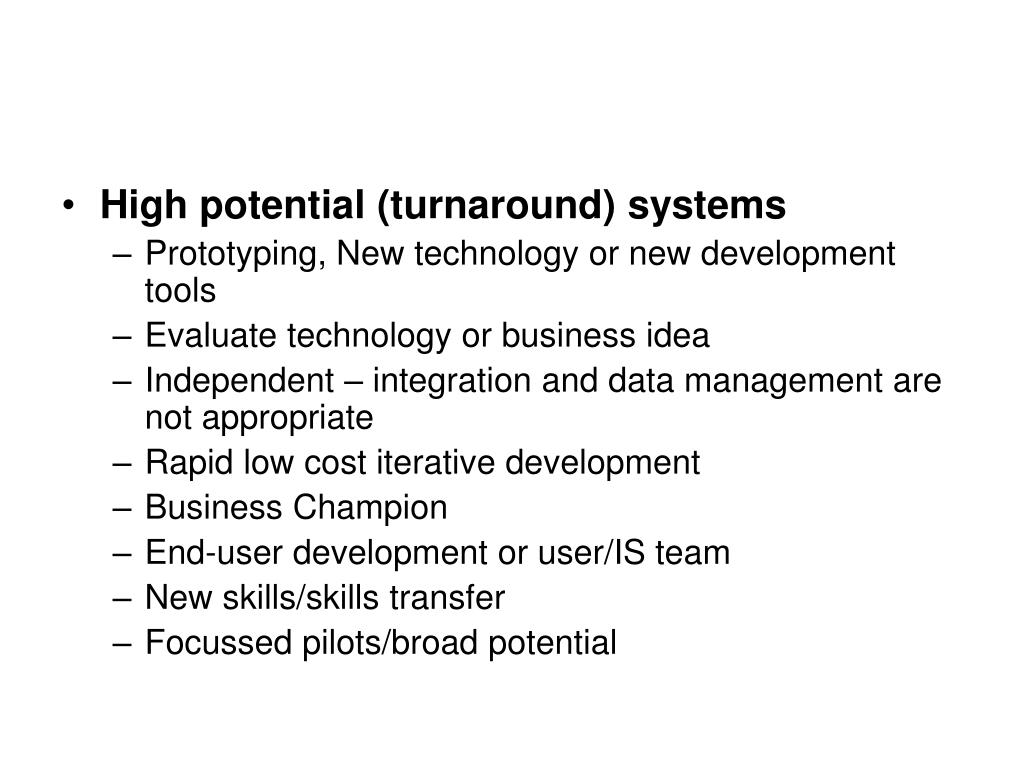 • High potential (turnaround) systems
– Prototyping, New technology or new development tools
– Evaluate technology or business idea
– Independent – integration and data management are not appropriate
– Rapid low cost iterative development
– Business Champion
– End-user development or user/IS team
– New skills/skills transfer
– Focussed pilots/broad potential